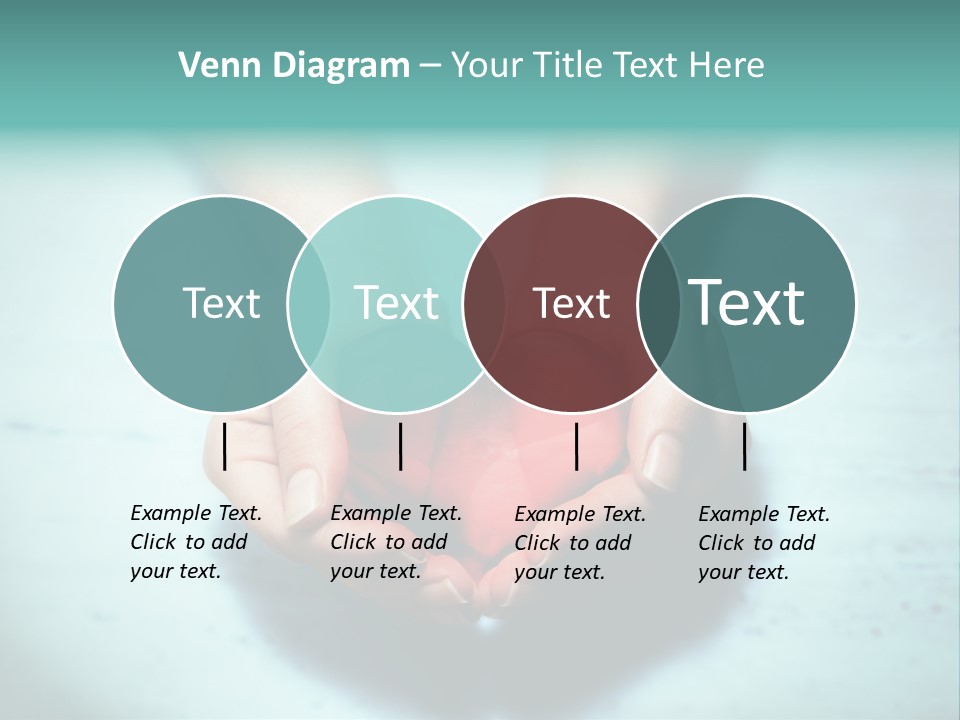 Venn Diagram – Your Title Text Here

Text

Text

Text

Text

Example Text. Click to add your text.

Example Text. Click to add your text.

Example Text. Click to add your text.

Example Text. Click to add your text.